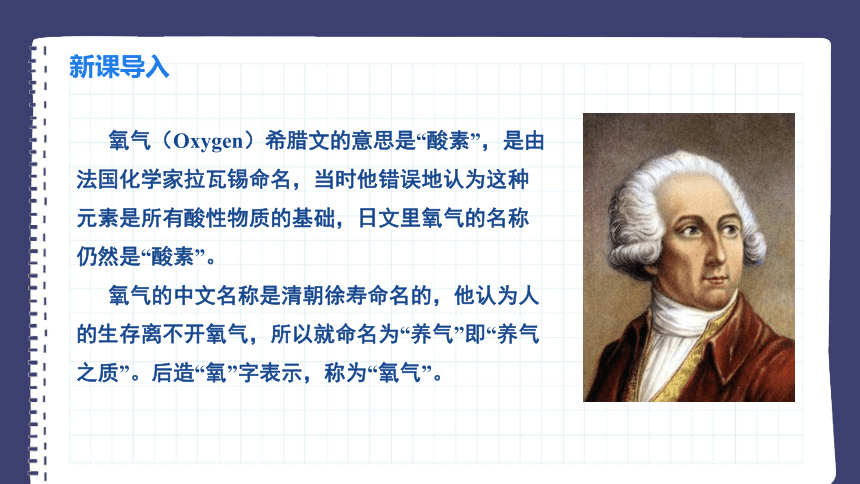 新课导入

氧气（Oxygen）希腊文的意思是“酸素”，是由法国化学家拉瓦锡命名，当时他错误地认为这种元素是所有酸性物质的基础，日文里氧气的名称仍然是“酸素”。

氧气的中文名称是清朝徐寿命名的，他认为人的生存离不开氧气，所以就命名为“养气”即“养气之质”。后造“氧”字表示，称为“氧气”。